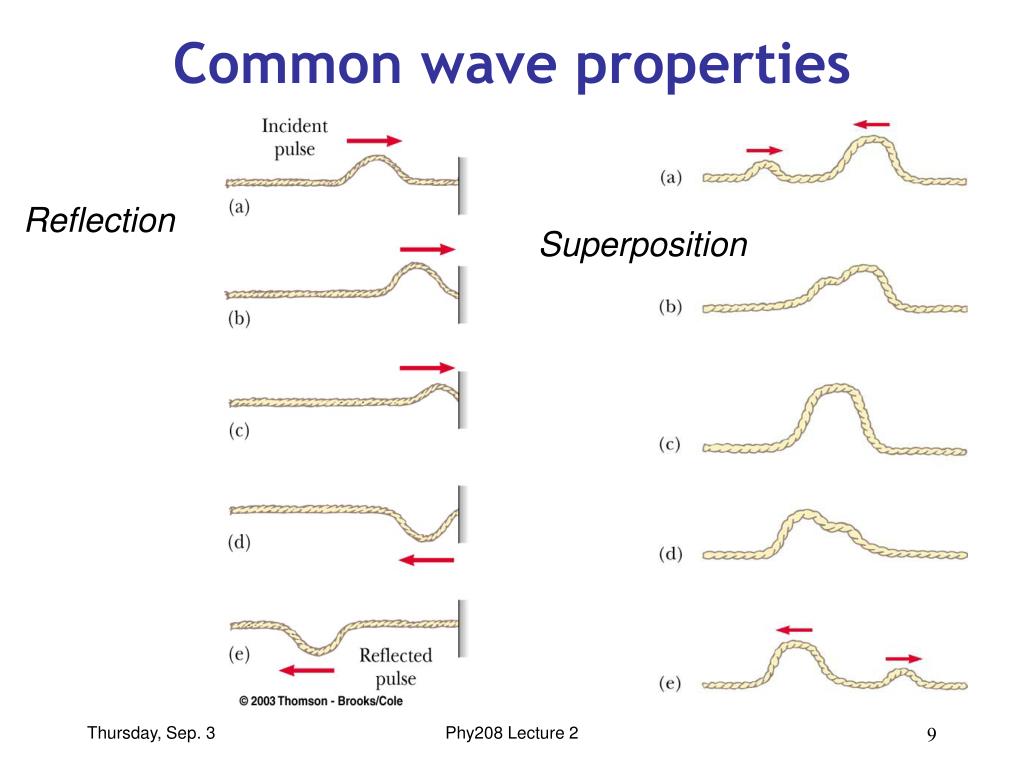 Common wave properties

Reflection

Incident pulse

(a)

(b)

(c)

(d)

(e)

Reflected pulse

© 2003 Thomson - Brooks/Cole

Superposition

(a)

(b)

(c)

(d)

(e)

Thursday, Sep. 3

Phy208 Lecture 2

9